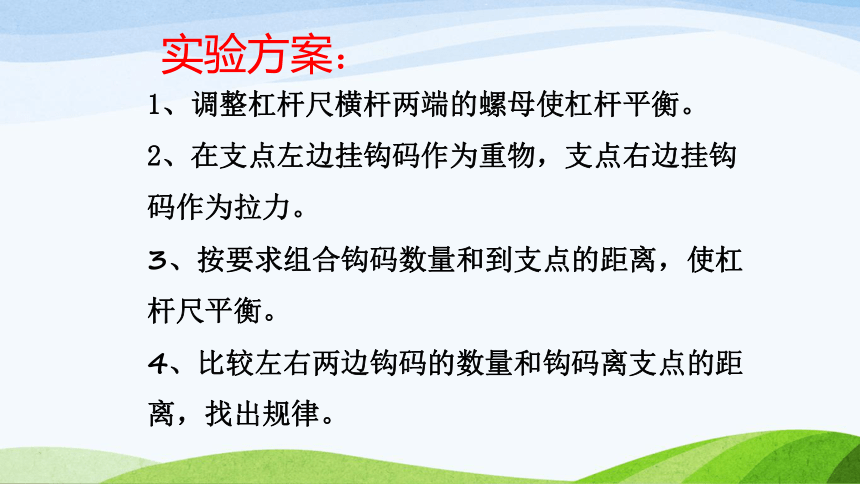 实验方案：

1、调整杠杆尺横杆两端的螺母使杠杆平衡。

2、在支点左边挂钩码作为重物，支点右边挂钩码作为拉力。

3、按要求组合钩码数量和到支点的距离，使杠杆尺平衡。

4、比较左右两边钩码的数量和钩码离支点的距离，找出规律。